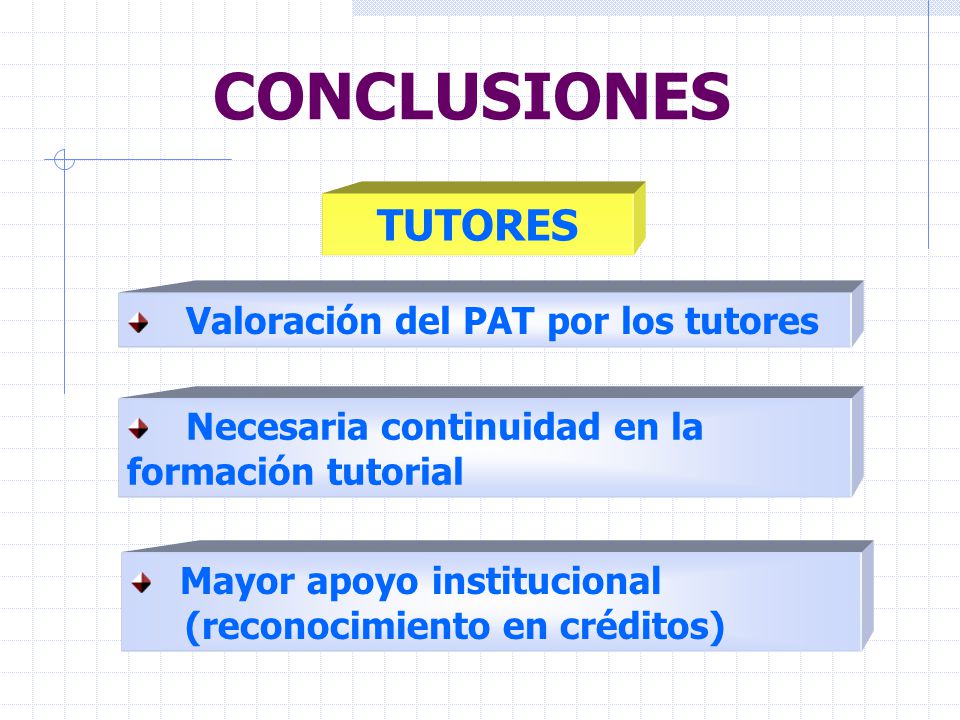 CONCLUSIONES

TUTORES

Valoración del PAT por los tutores

Necesaria continuidad en la formación tutorial

Mayor apoyo institucional (reconocimiento en créditos)